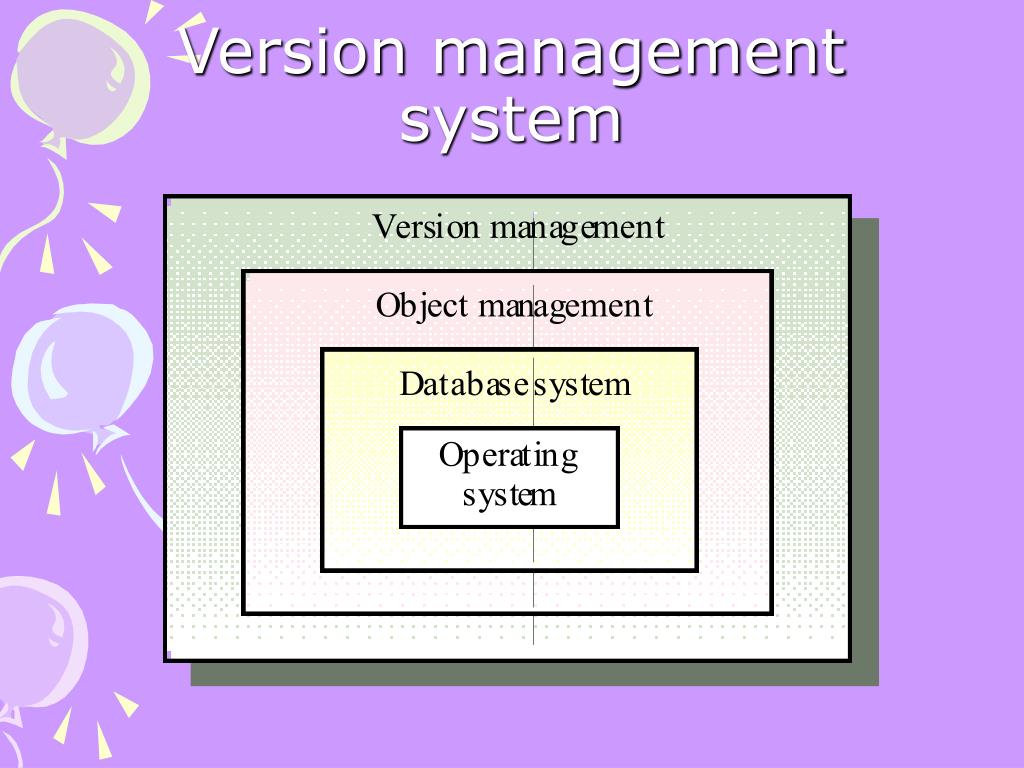 Version management system

Version management

Object management

Database system

Operating system